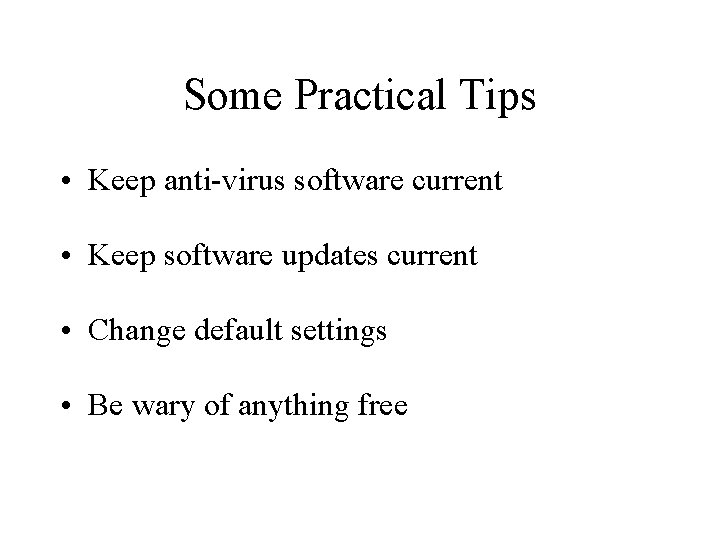 Some Practical Tips

• Keep anti-virus software current

• Keep software updates current

• Change default settings

• Be wary of anything free